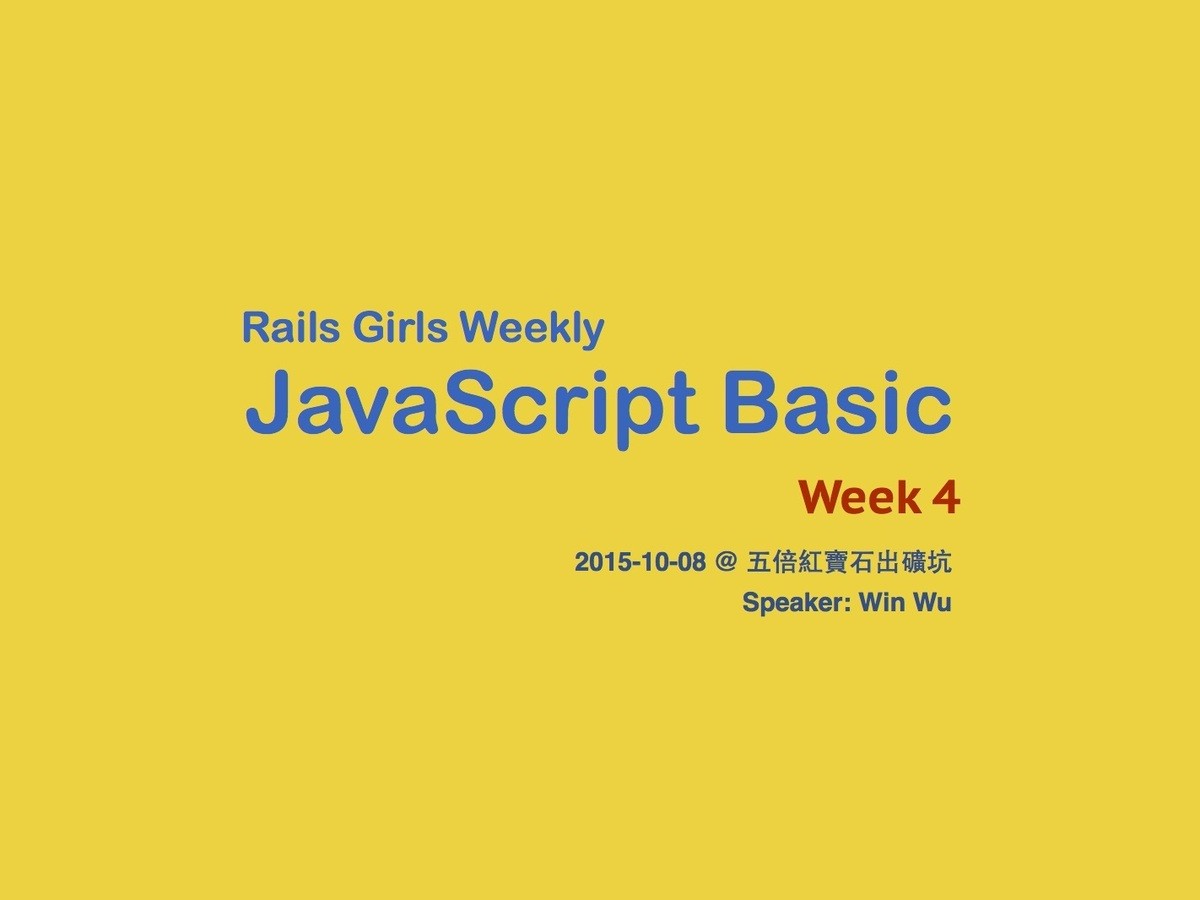 Rails Girls Weekly
JavaScript Basic

Week 4

2015-10-08 @ 五倍紅寶石出礦坑
Speaker: Win Wu